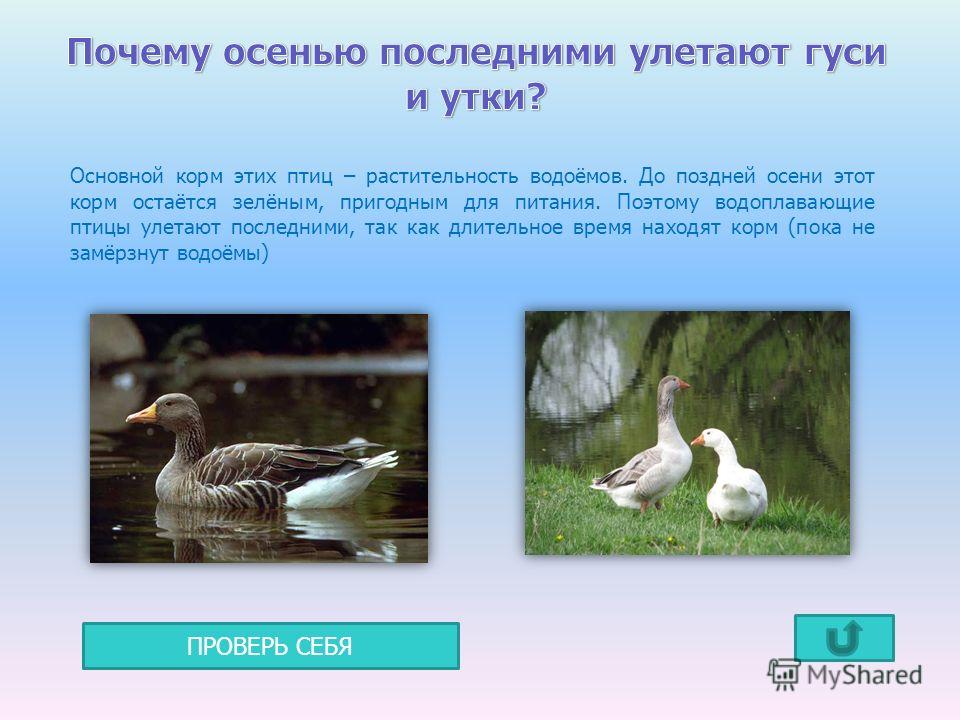 Почему осенью последними улетают гуси и утки?

Основной корм этих птиц – растительность водоёмов. До поздней осени этот корм остаётся зелёным, пригодным для питания. Поэтому водоплавающие птицы улетают последними, так как длительное время находят корм (пока не замёрзнут водоёмы)

ПРОВЕРЬ СЕБЯ

MyShared